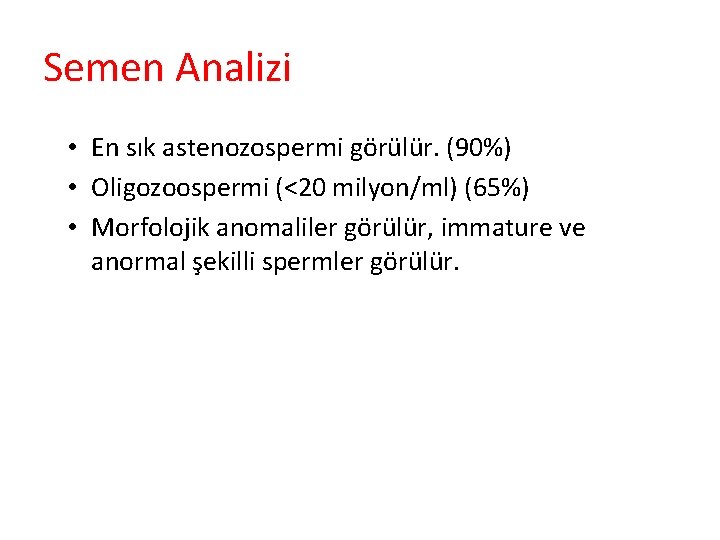 Semen Analizi

• En sık astenozospermi görülür. (90%)
• Oligozoospermi (<20 milyon/ml) (65%)
• Morfolojik anomaliler görülür, immature ve anormal şekilli spermler görülür.